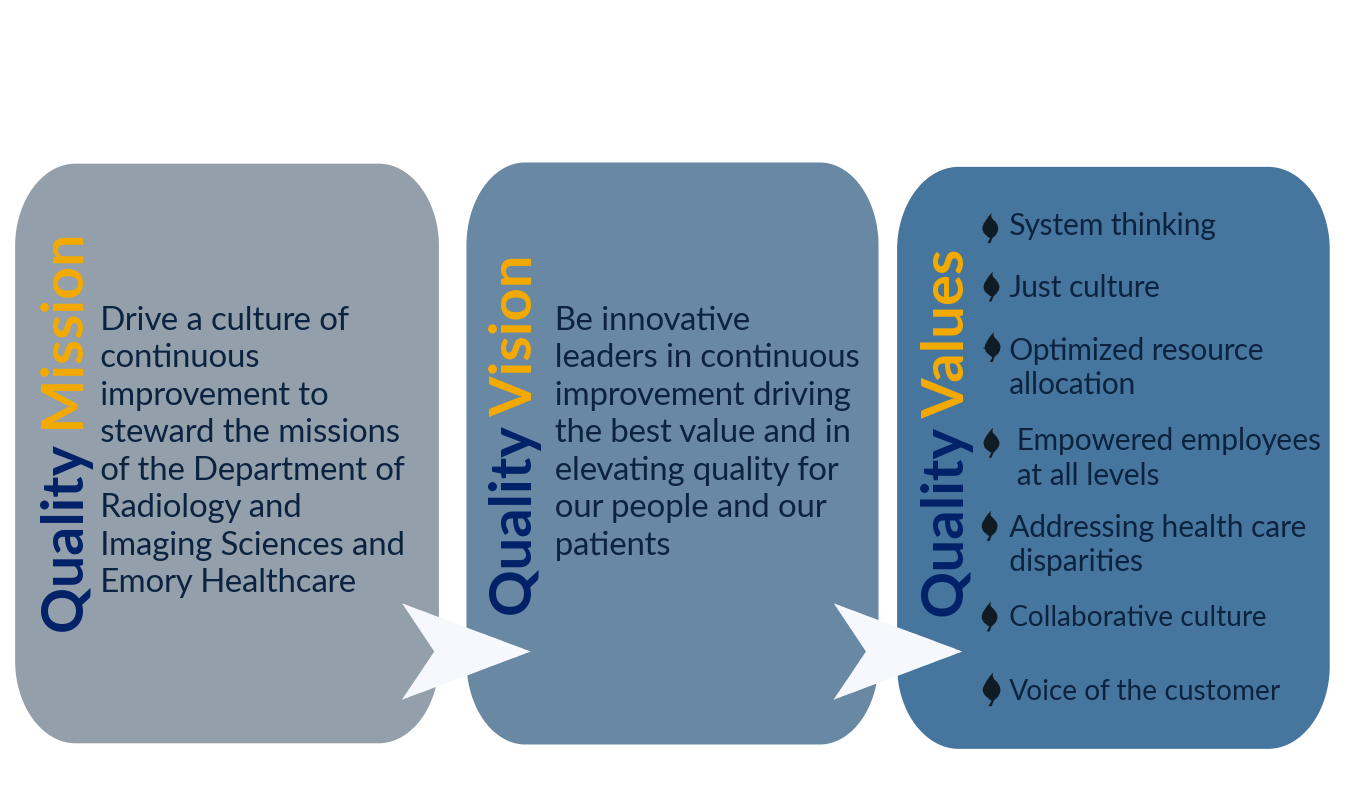 Quality Mission

Drive a culture of continuous improvement to steward the missions of the Department of Radiology and Imaging Sciences and Emory Healthcare

Quality Vision

Be innovative leaders in continuous improvement driving the best value and in elevating quality for our people and our patients

Quality Values

System thinking

Just culture

Optimized resource allocation

Empowered employees at all levels

Addressing health care disparities

Collaborative culture

Voice of the customer